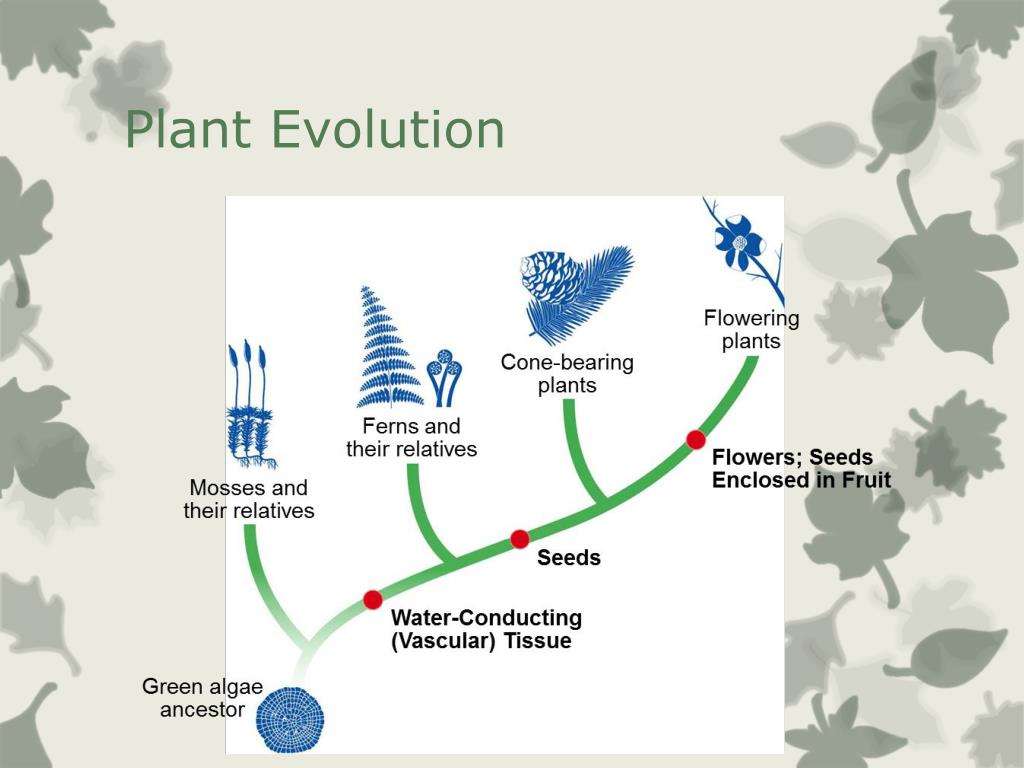 Plant Evolution

Flowering plants

Cone-bearing plants

Ferns and their relatives

Mosses and their relatives

Flowers; Seeds Enclosed in Fruit

Seeds

Water-Conducting (Vascular) Tissue

Green algae ancestor